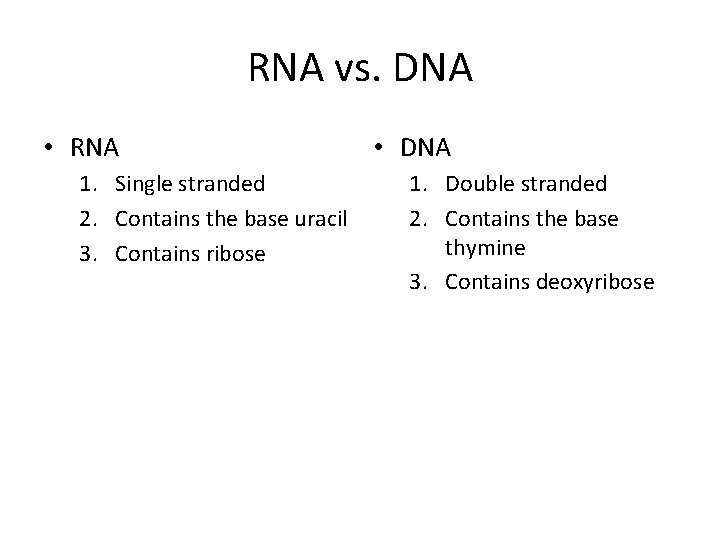 RNA vs. DNA

• RNA
1. Single stranded
2. Contains the base uracil
3. Contains ribose

• DNA
1. Double stranded
2. Contains the base thymine
3. Contains deoxyribose